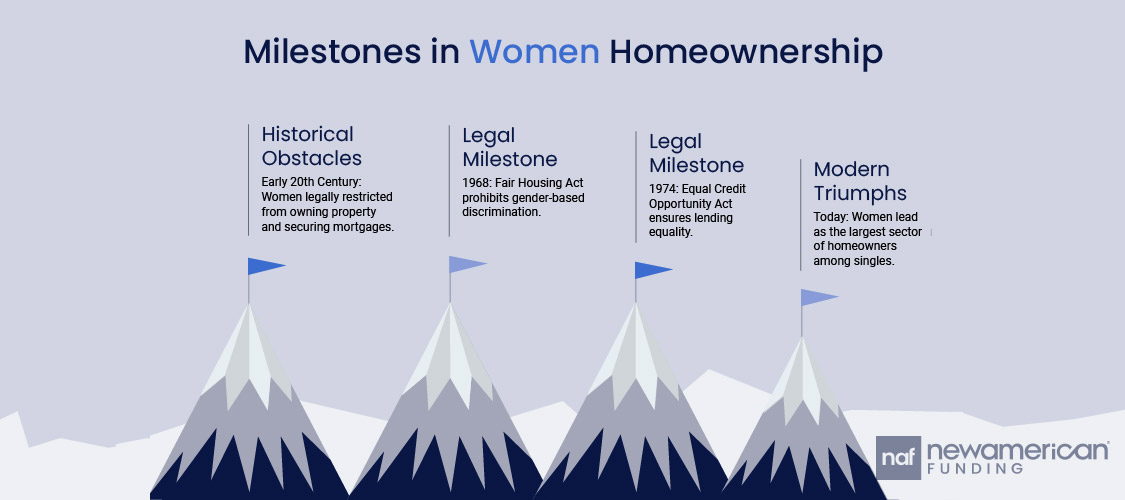 Milestones in Women Homeownership

Historical Obstacles
Early 20th Century: Women legally restricted from owning property and securing mortgages.

Legal Milestone
1968: Fair Housing Act prohibits gender-based discrimination.

Legal Milestone
1974: Equal Credit Opportunity Act ensures lending equality.

Modern Triumphs
Today: Women lead as the largest sector of homeowners among singles.

naf newamerican FUNDING